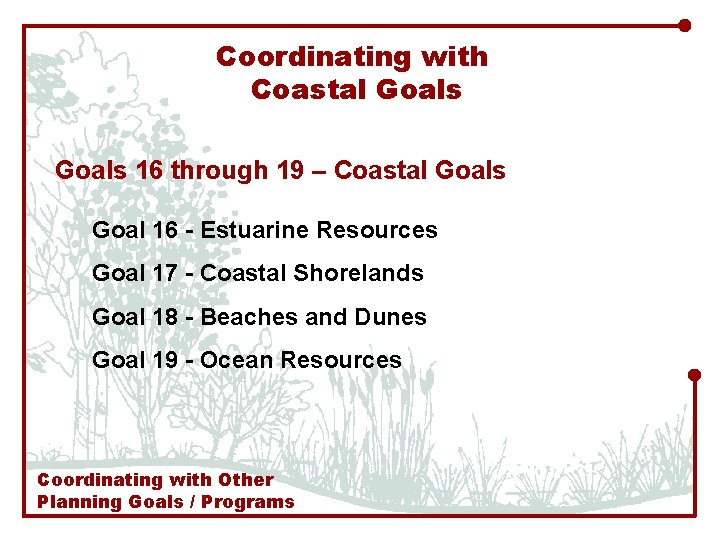 Coordinating with Coastal Goals

Goals 16 through 19 – Coastal Goals

Goal 16 - Estuarine Resources

Goal 17 - Coastal Shorelands

Goal 18 - Beaches and Dunes

Goal 19 - Ocean Resources

Coordinating with Other Planning Goals / Programs